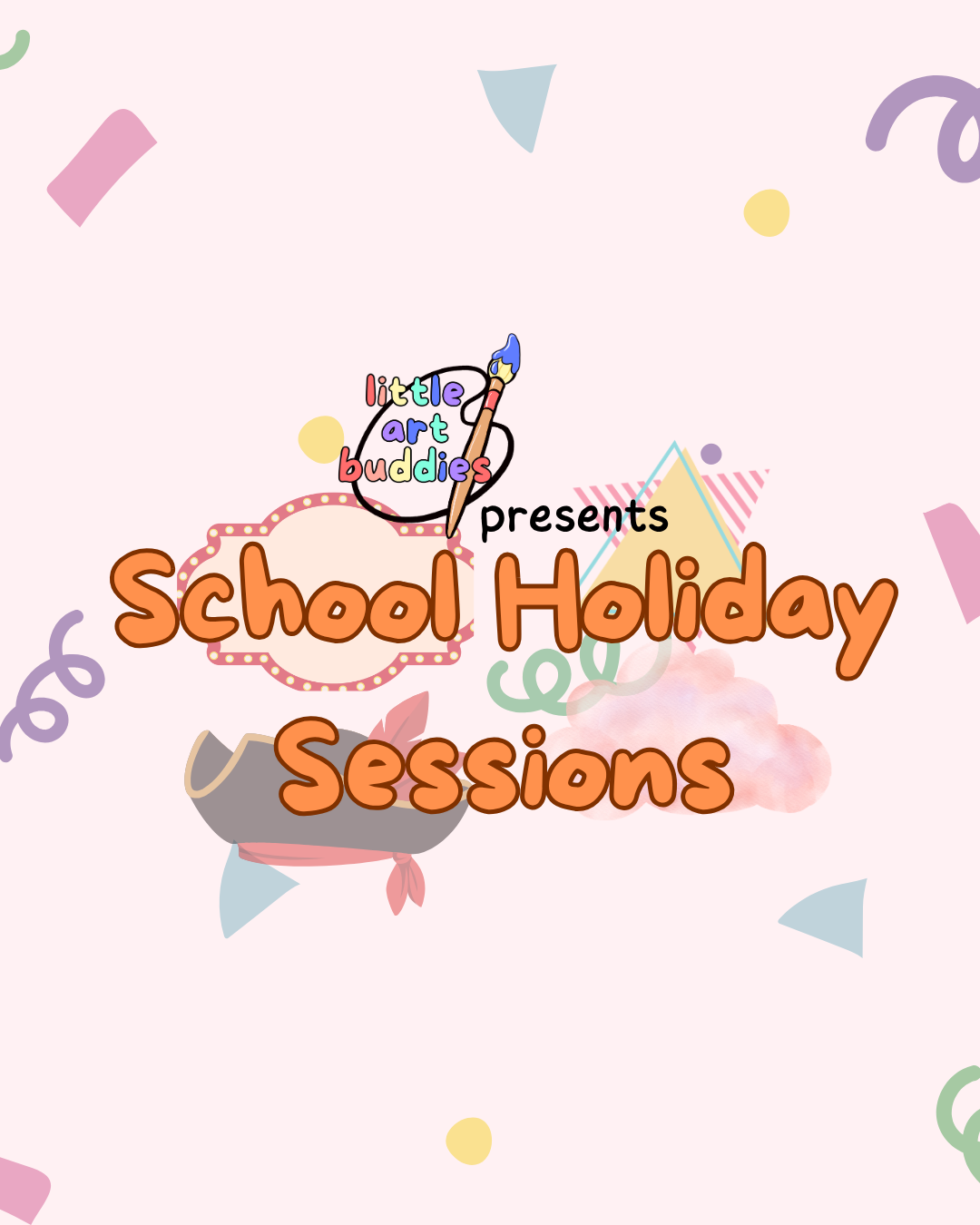 little art buddies
presents
School Holiday Sessions